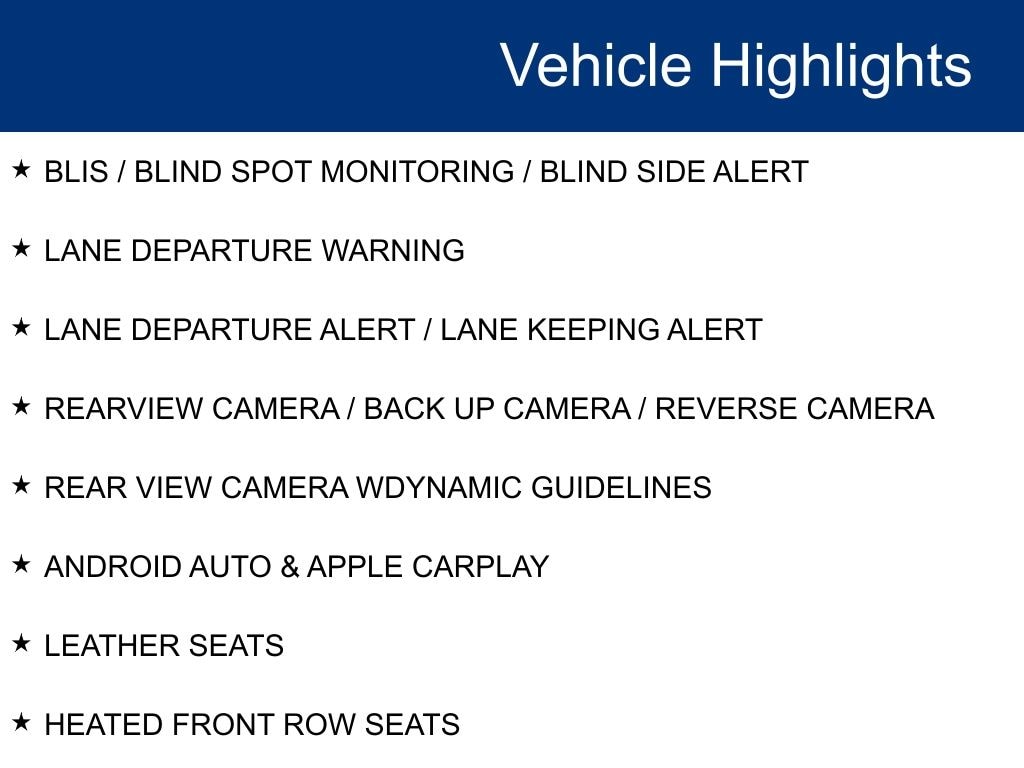 Vehicle Highlights

★ BLIS / BLIND SPOT MONITORING / BLIND SIDE ALERT

★ LANE DEPARTURE WARNING

★ LANE DEPARTURE ALERT / LANE KEEPING ALERT

★ REARVIEW CAMERA / BACK UP CAMERA / REVERSE CAMERA

★ REAR VIEW CAMERA WDYNAMIC GUIDELINES

★ ANDROID AUTO & APPLE CARPLAY

★ LEATHER SEATS

★ HEATED FRONT ROW SEATS